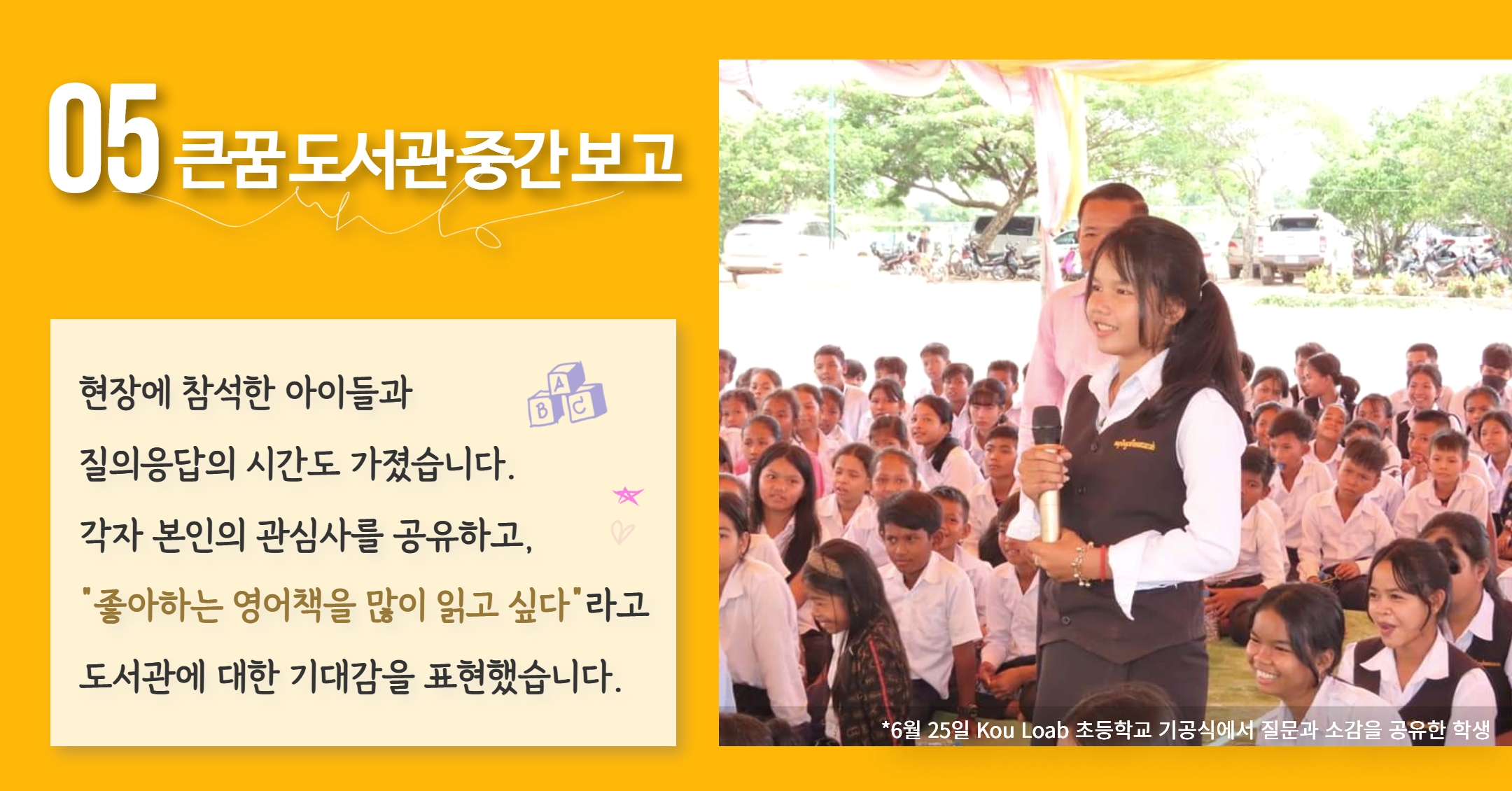 05 큰꿈 도서관 중간 보고

현장에 참석한 아이들과 질의응답의 시간도 가졌습니다. 각자 본인의 관심사를 공유하고, "좋아하는 영어책을 많이 읽고 싶다"라고 도서관에 대한 기대감을 표현했습니다.

A B C

*6월 25일 Kou Loab 초등학교 기공식에서 질문과 소감을 공유한 학생